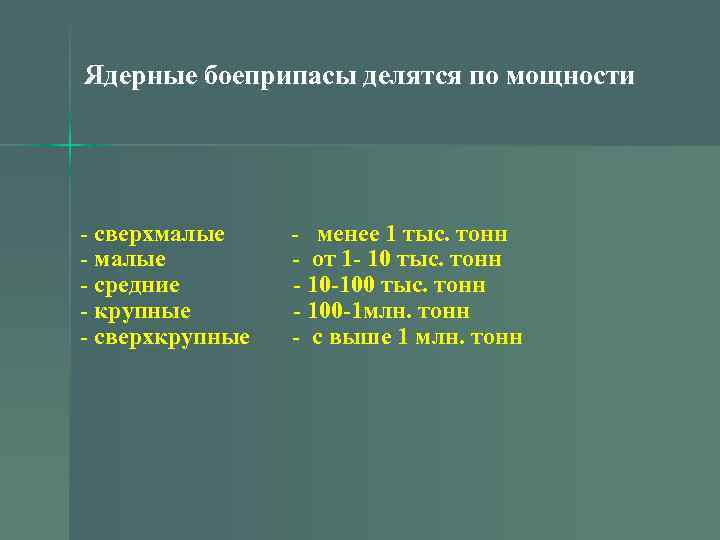 Ядерные боеприпасы делятся по мощности

- сверхмалые - менее 1 тыс. тонн
- малые - от 1- 10 тыс. тонн
- средние - 10-100 тыс. тонн
- крупные - 100-1млн. тонн
- сверхкрупные - с выше 1 млн. тонн